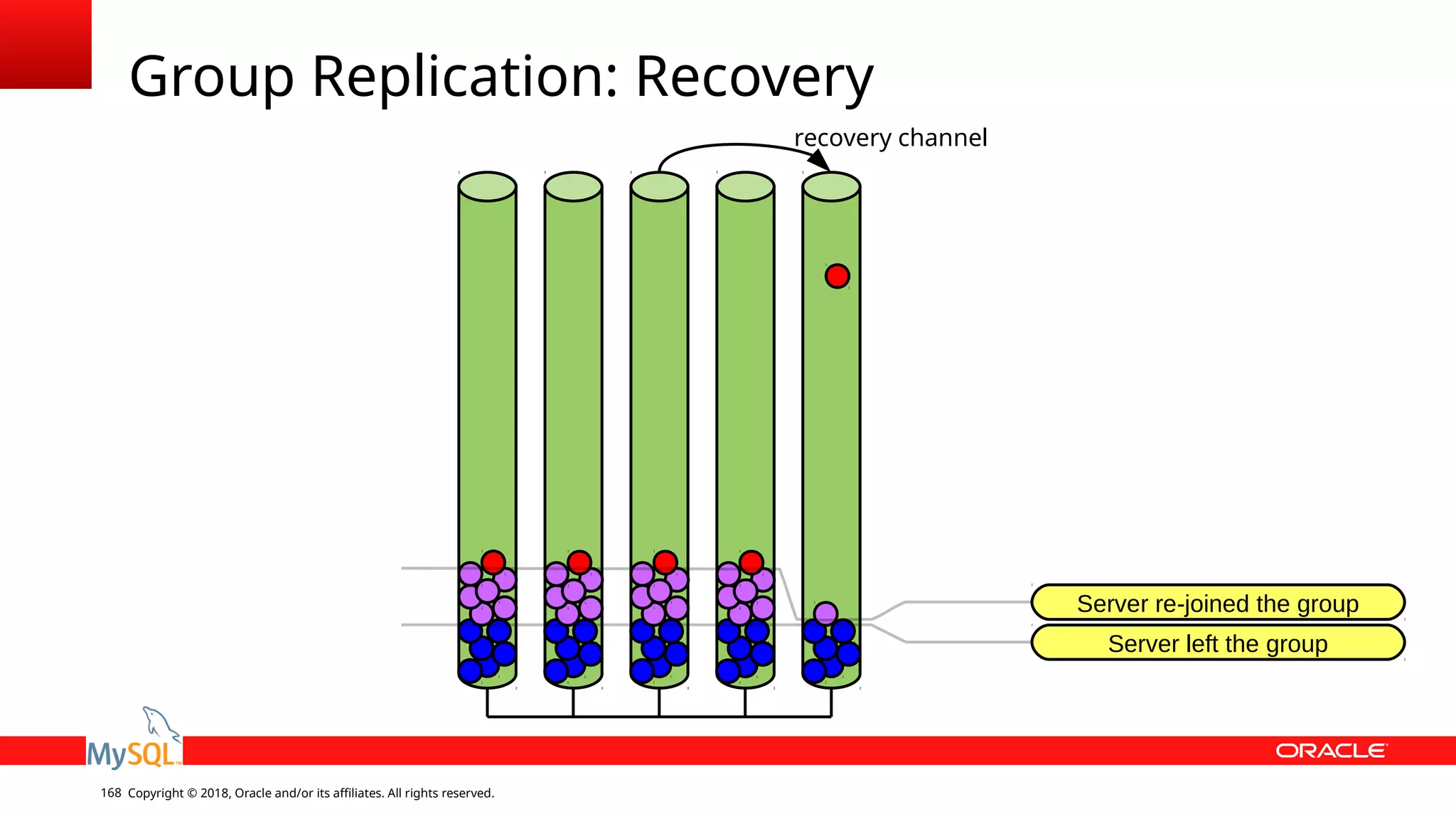 Group Replication: Recovery

recovery channel

Server re-joined the group

Server left the group

MySQL

ORACLE

168 Copyright © 2018, Oracle and/or its affiliates. All rights reserved.